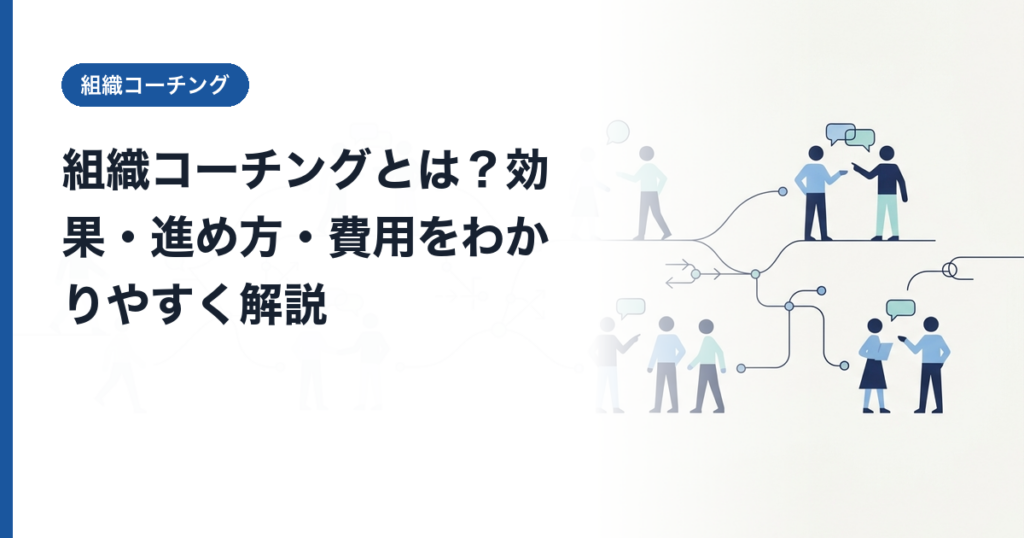 組織コーチング

組織コーチングとは？効果・進め方・費用をわかりやすく解説